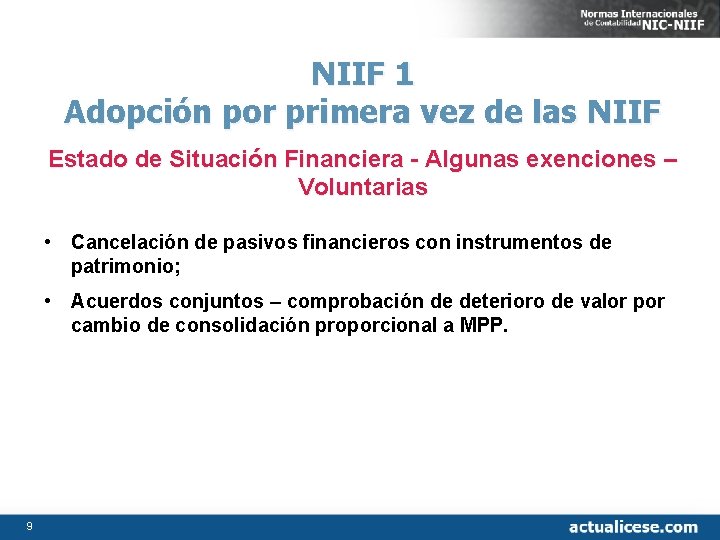 Normas Internacionales de Contabilidad NIC-NIIF

NIIF 1
Adopción por primera vez de las NIIF

Estado de Situación Financiera - Algunas exenciones – Voluntarias

• Cancelación de pasivos financieros con instrumentos de patrimonio;

• Acuerdos conjuntos – comprobación de deterioro de valor por cambio de consolidación proporcional a MPP.

9

actualicese.com